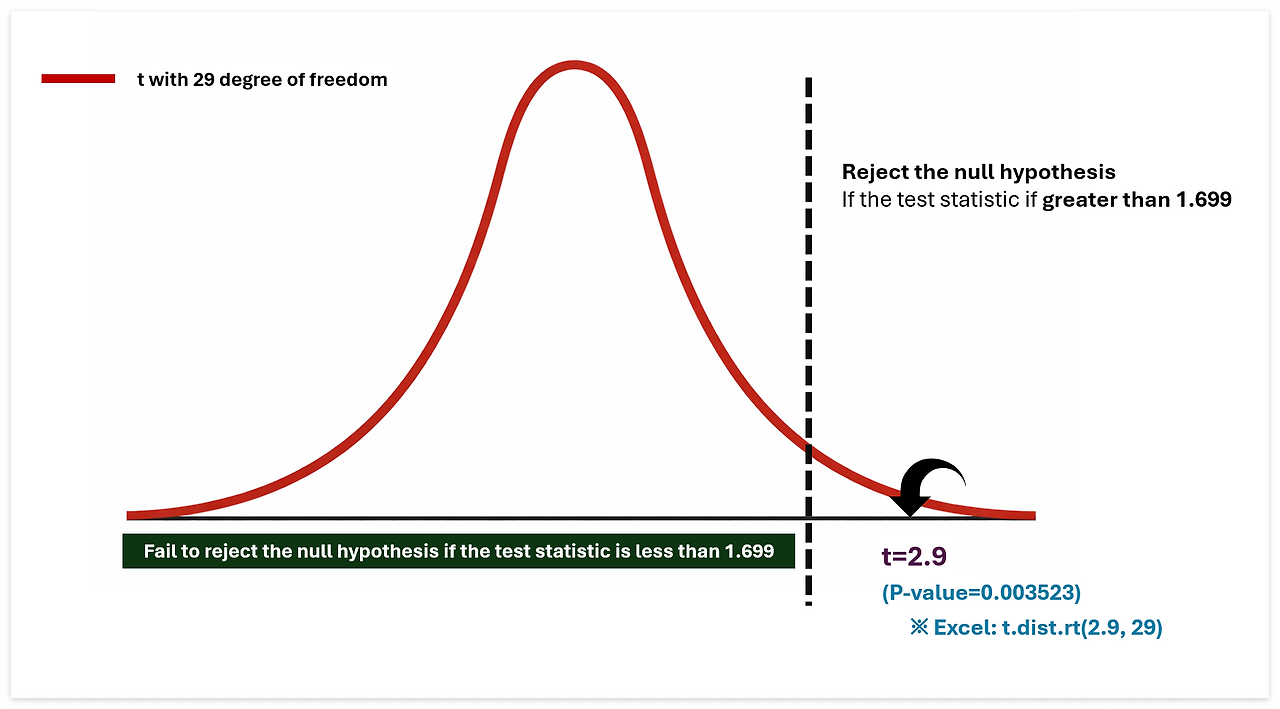 t with 29 degree of freedom

Reject the null hypothesis
If the test statistic if greater than 1.699

Fail to reject the null hypothesis if the test statistic is less than 1.699

t=2.9
(P-value=0.003523)
※ Excel: t.dist.rt(2.9, 29)